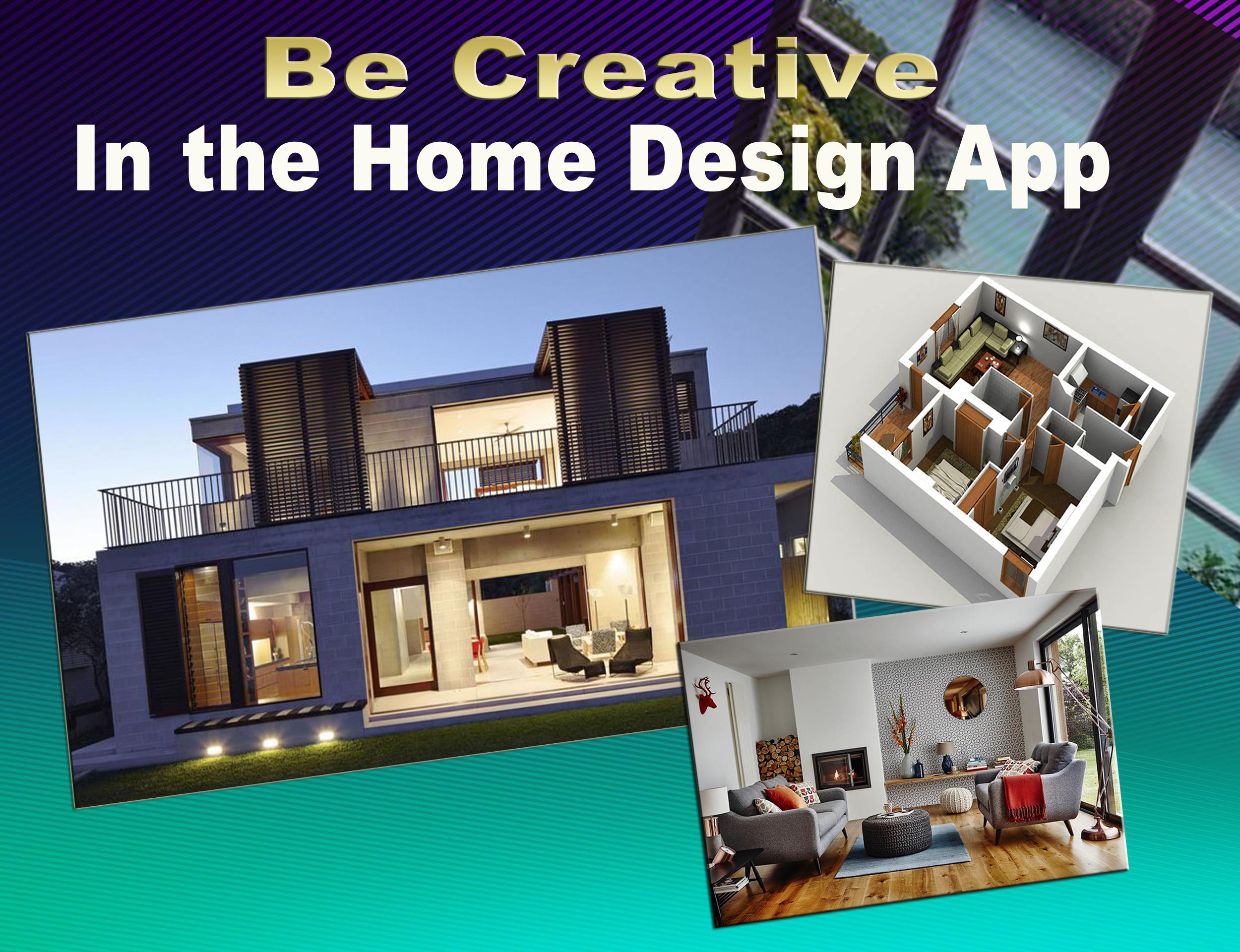 Be Creative
In the Home Design App